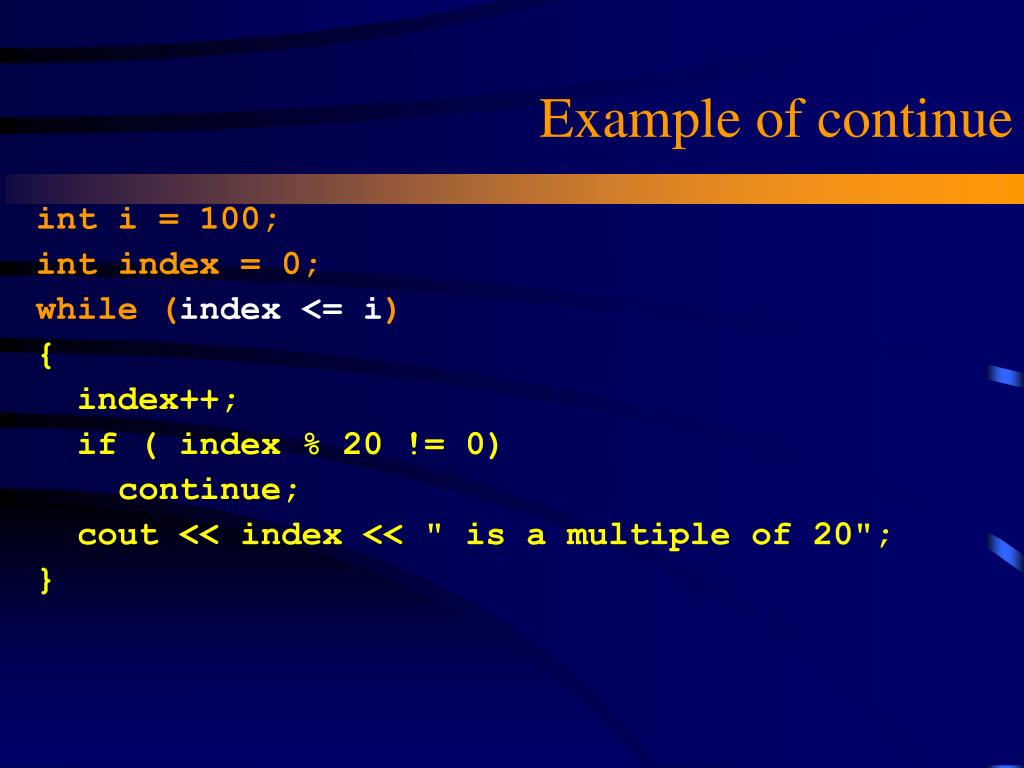 Example of continue

int i = 100;
int index = 0;
while (index <= i)
{
  index++;
  if ( index % 20 != 0)
    continue;
  cout << index << " is a multiple of 20";
}